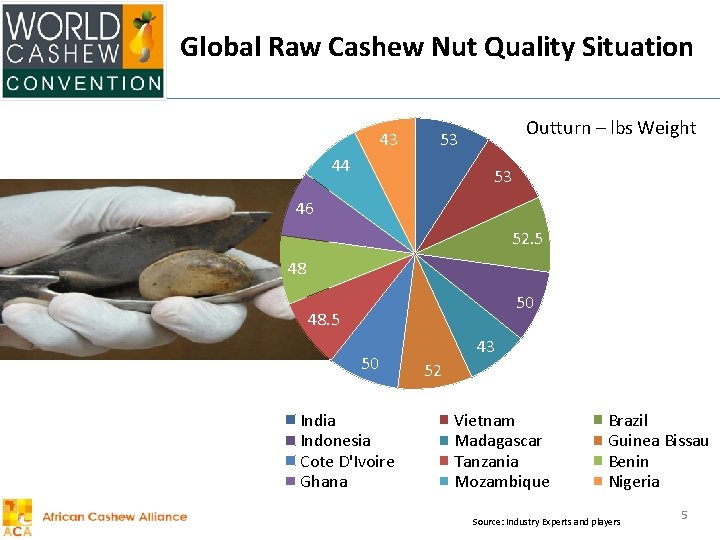 WORLD CASHEW CONVENTION

Global Raw Cashew Nut Quality Situation

Outturn – lbs Weight

53
53
52.5
50
43
52
50
48.5
48
46
44
43

India
Vietnam
Brazil
Indonesia
Madagascar
Guinea Bissau
Cote D'Ivoire
Tanzania
Benin
Ghana
Mozambique
Nigeria

ACA African Cashew Alliance

Source: Industry Experts and players

5